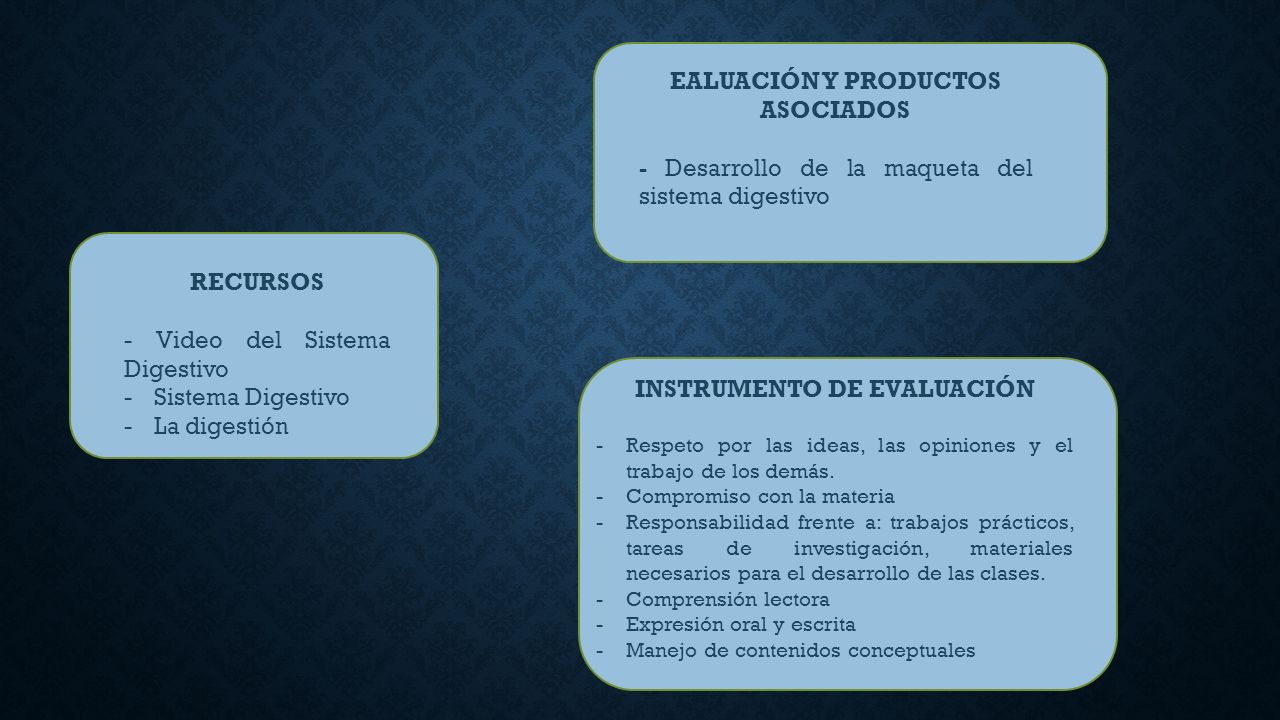 EALUACIÓN Y PRODUCTOS ASOCIADOS

- Desarrollo de la maqueta del sistema digestivo

RECURSOS

- Video del Sistema Digestivo
- Sistema Digestivo
- La digestión

INSTRUMENTO DE EVALUACIÓN

- Respeto por las ideas, las opiniones y el trabajo de los demás.
- Compromiso con la materia
- Responsabilidad frente a: trabajos prácticos, tareas de investigación, materiales necesarios para el desarrollo de las clases.
- Comprensión lectora
- Expresión oral y escrita
- Manejo de contenidos conceptuales